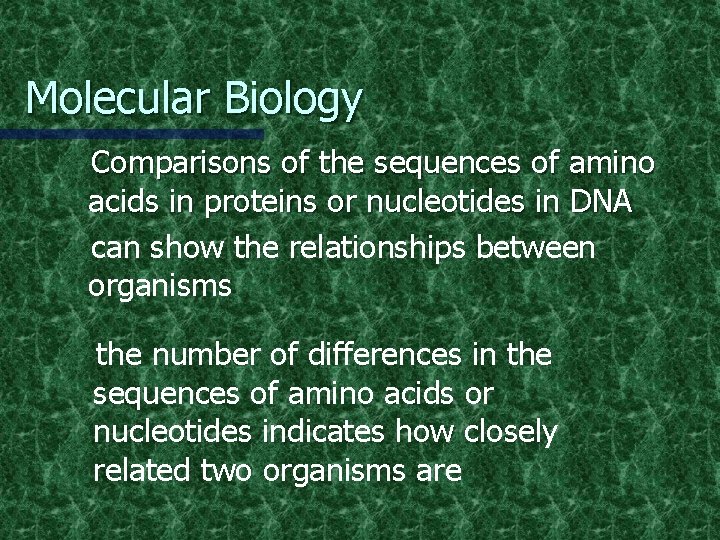 Molecular Biology

Comparisons of the sequences of amino acids in proteins or nucleotides in DNA can show the relationships between organisms

the number of differences in the sequences of amino acids or nucleotides indicates how closely related two organisms are